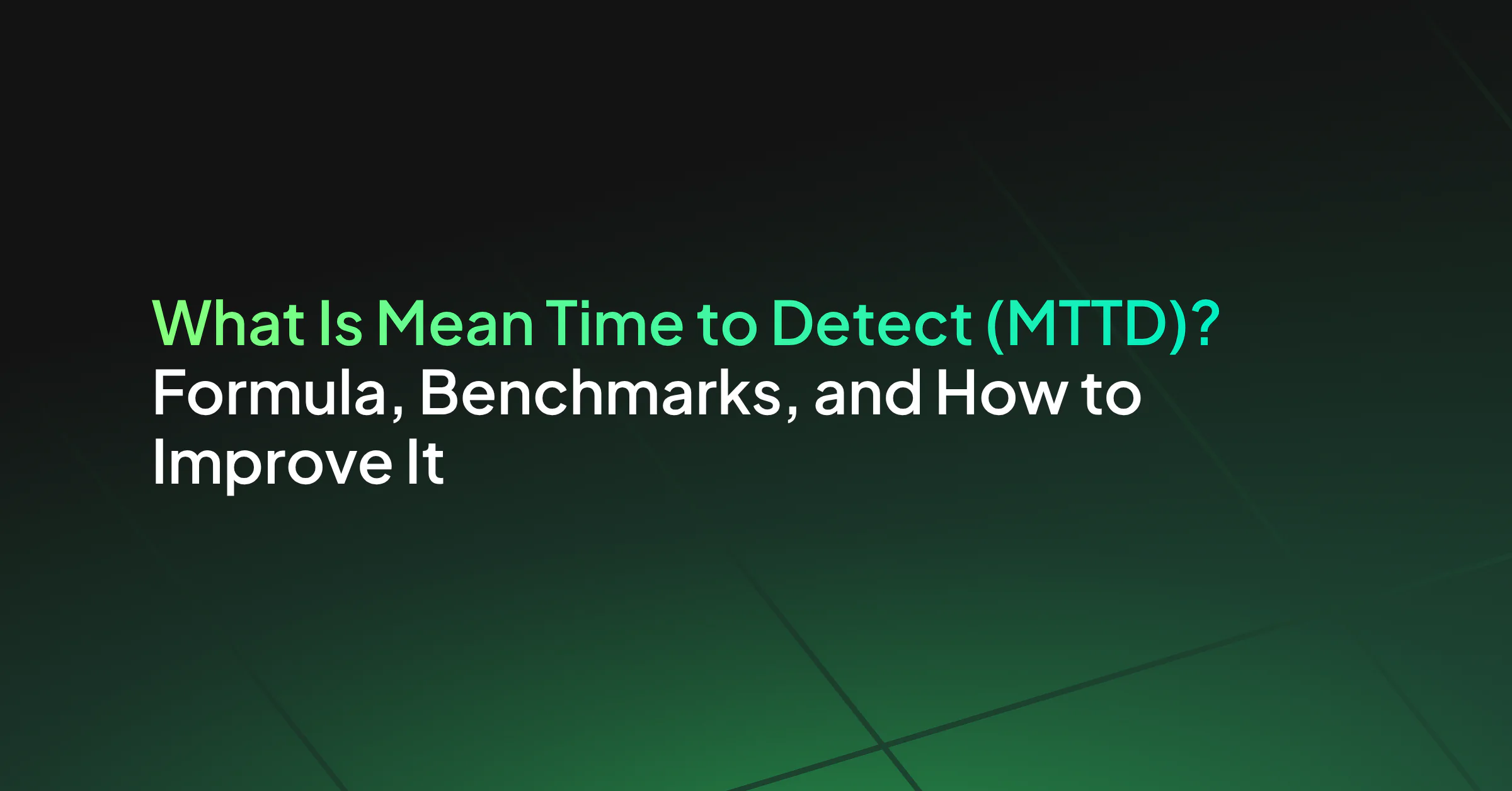 What Is Mean Time to Detect (MTTD)?
Formula, Benchmarks, and How to Improve It